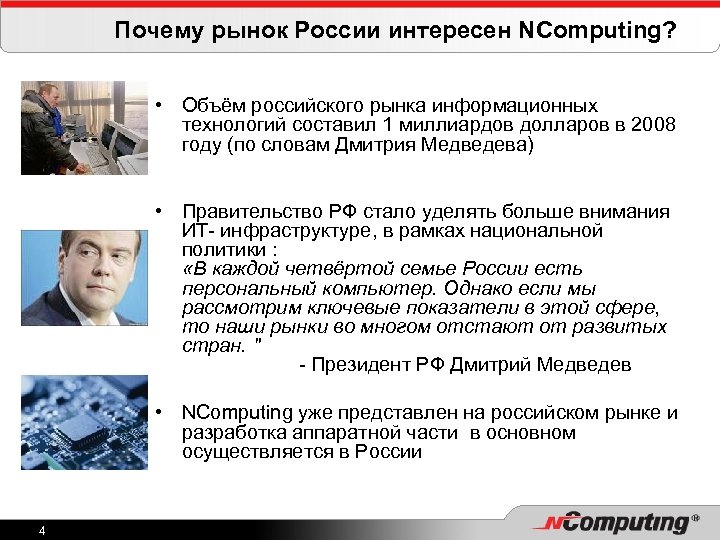 Почему рынок России интересен NComputing?

• Объём российского рынка информационных технологий составил 1 миллиардов долларов в 2008 году (по словам Дмитрия Медведева)

• Правительство РФ стало уделять больше внимания ИТ- инфраструктуре, в рамках национальной политики :
«В каждой четвёртой семье России есть персональный компьютер. Однако если мы рассмотрим ключевые показатели в этой сфере, то наши рынки во многом отстают от развитых стран. "
- Президент РФ Дмитрий Медведев

• NComputing уже представлен на российском рынке и разработка аппаратной части в основном осуществляется в России

4

NComputing®